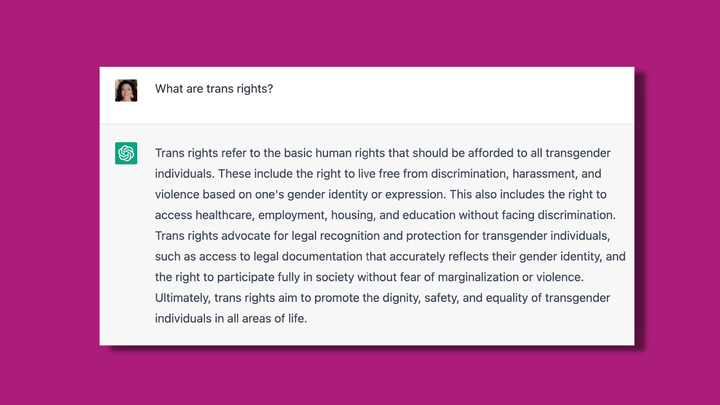 What are trans rights?

Trans rights refer to the basic human rights that should be afforded to all transgender individuals. These include the right to live free from discrimination, harassment, and violence based on one's gender identity or expression. This also includes the right to access healthcare, employment, housing, and education without facing discrimination. Trans rights advocate for legal recognition and protection for transgender individuals, such as access to legal documentation that accurately reflects their gender identity, and the right to participate fully in society without fear of marginalization or violence. Ultimately, trans rights aim to promote the dignity, safety, and equality of transgender individuals in all areas of life.